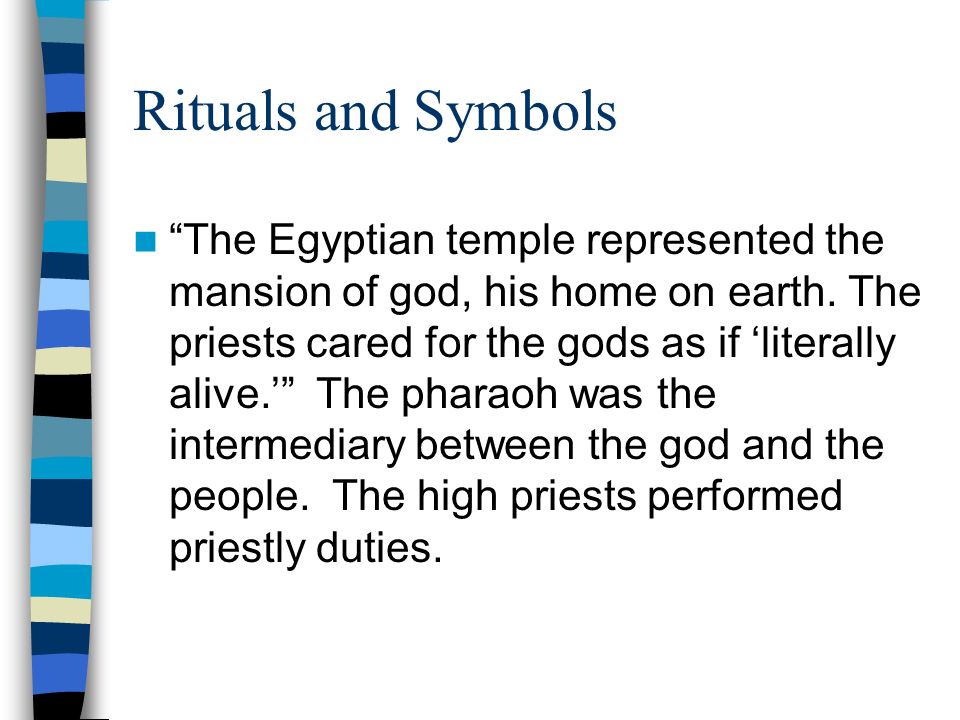 Rituals and Symbols

“The Egyptian temple represented the mansion of god, his home on earth. The priests cared for the gods as if ‘literally alive.’” The pharaoh was the intermediary between the god and the people. The high priests performed priestly duties.